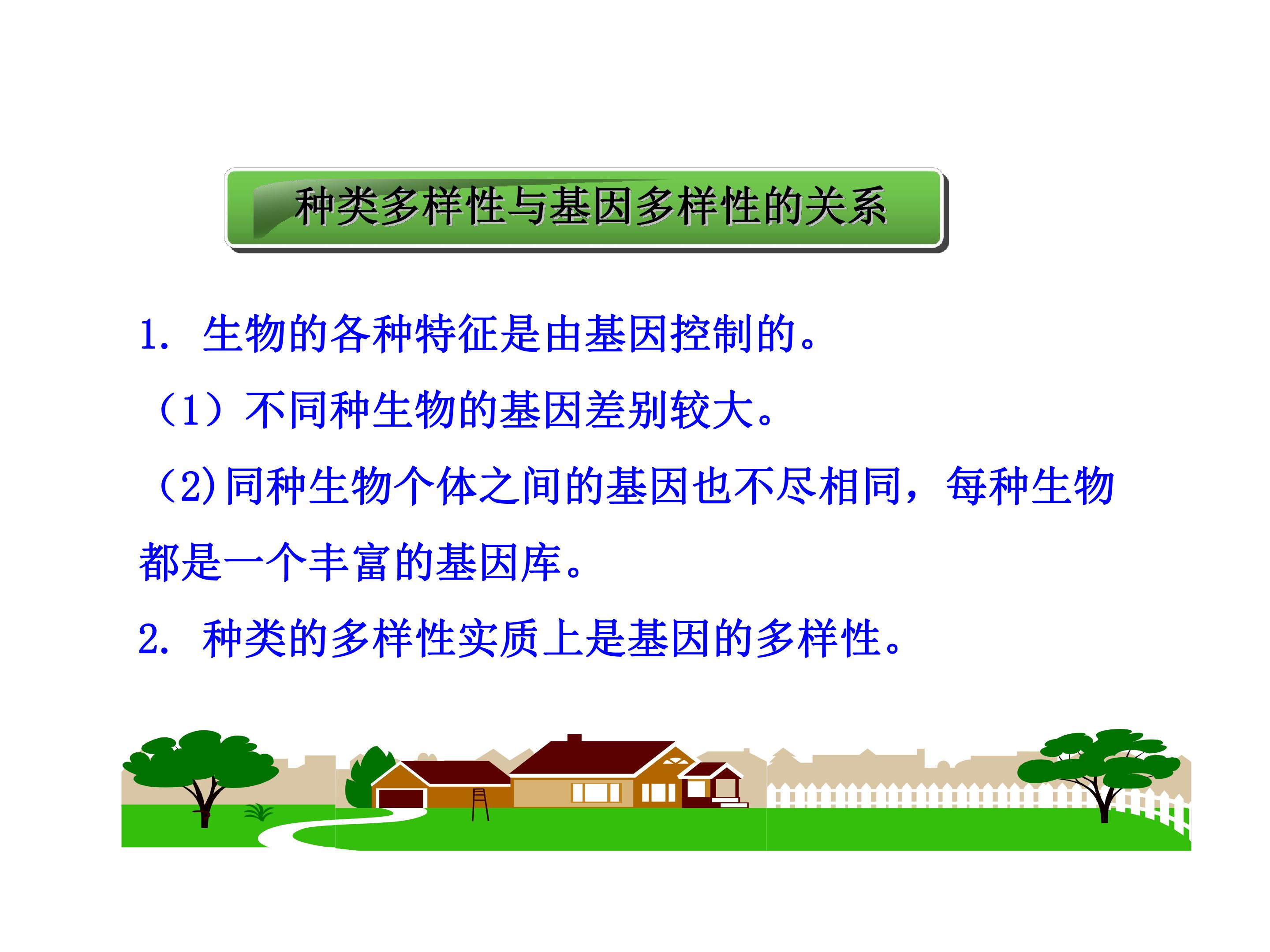 种类多样性与基因多样性的关系

1.生物的各种特征是由基因控制的。

（1）不同种生物的基因差别较大。

(2)同种生物个体之间的基因也不尽相同，每种生物都是一个丰富的基因库。

2.种类的多样性实质上是基因的多样性。